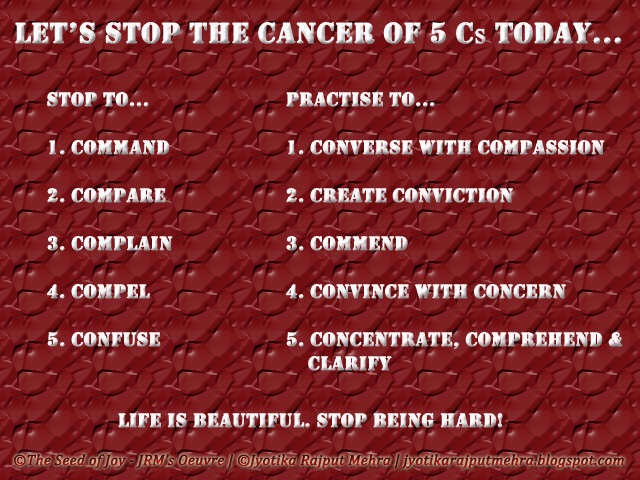 LET'S STOP THE CANCER OF 5 Cs TODAY...

STOP TO...

1. COMMAND

2. COMPARE

3. COMPLAIN

4. COMPEL

5. CONFUSE

PRACTISE TO...

1. CONVERSE WITH COMPASSION

2. CREATE CONVICTION

3. COMMEND

4. CONVINCE WITH CONCERN

5. CONCENTRATE, COMPREHEND & CLARIFY

LIFE IS BEAUTIFUL. STOP BEING HARD!

©The Seed of Joy - JRM's Oeuvre | ©Jyotika Rajput Mehra | jyotikarajputmehra.blogspot.com